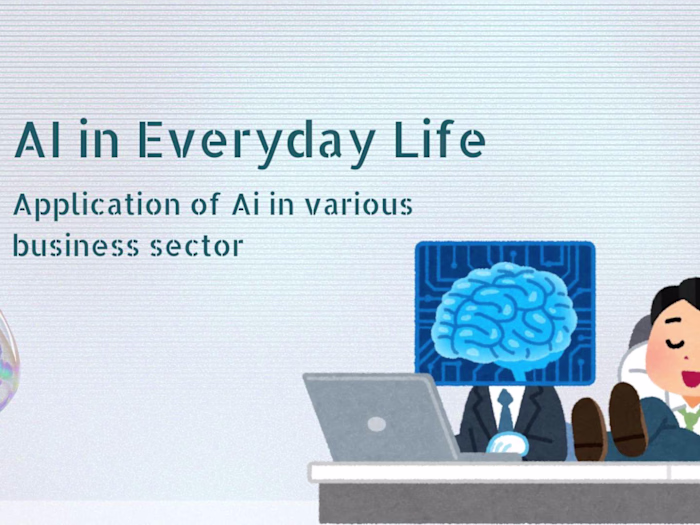 AI in Everyday Life

Application of Ai in various business sector